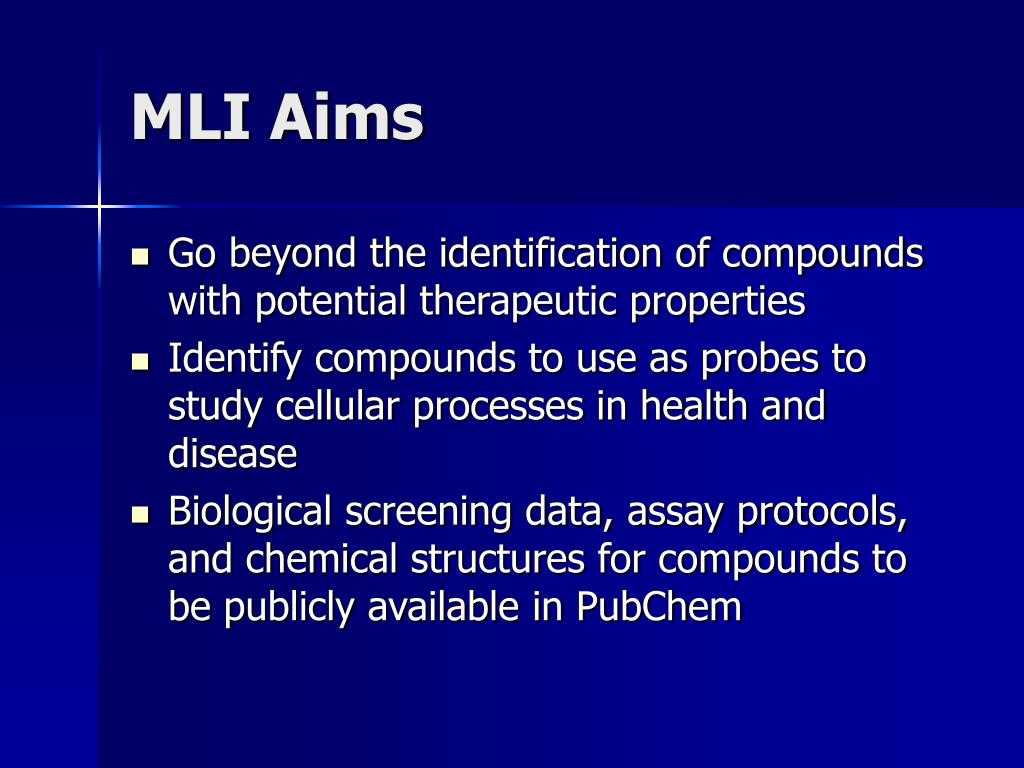 MLI Aims

- Go beyond the identification of compounds with potential therapeutic properties
- Identify compounds to use as probes to study cellular processes in health and disease
- Biological screening data, assay protocols, and chemical structures for compounds to be publicly available in PubChem